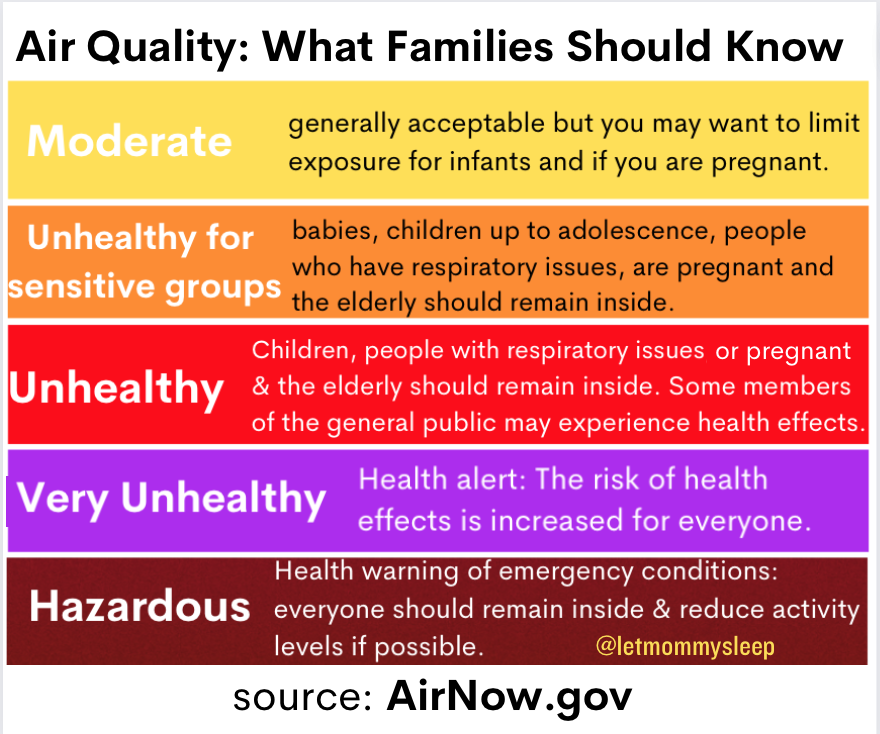 Air Quality: What Families Should Know

Moderate

generally acceptable but you may want to limit exposure for infants and if you are pregnant.

Unhealthy for sensitive groups

babies, children up to adolescence, people who have respiratory issues, are pregnant and the elderly should remain inside.

Unhealthy

Children, people with respiratory issues or pregnant & the elderly should remain inside. Some members of the general public may experience health effects.

Very Unhealthy

Health alert: The risk of health effects is increased for everyone.

Hazardous

Health warning of emergency conditions: everyone should remain inside & reduce activity levels if possible.

@letmommysleep

source: AirNow.gov